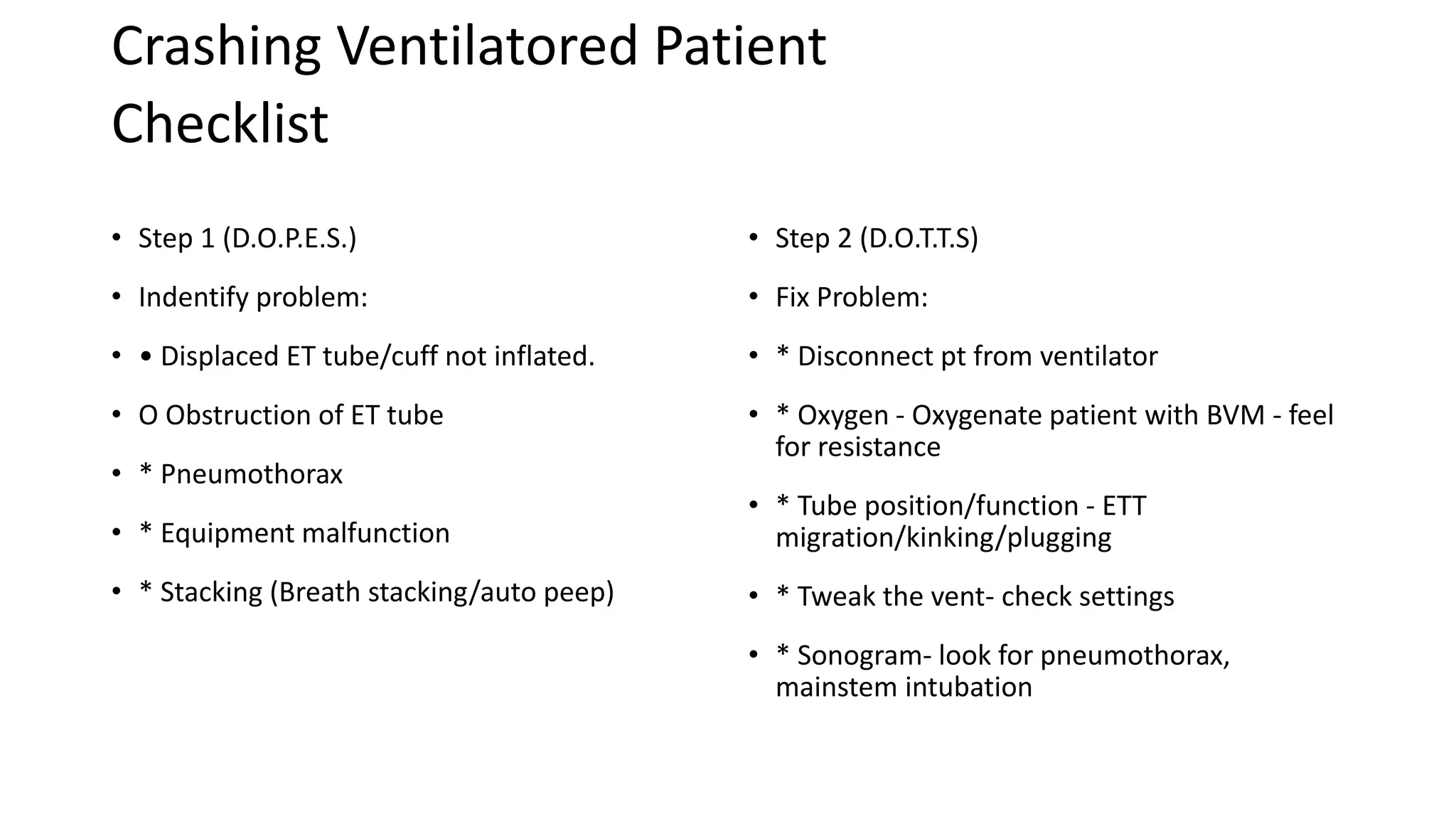 Crashing Ventilatored Patient Checklist

• Step 1 (D.O.P.E.S.)

• Indentify problem:

• • Displaced ET tube/cuff not inflated.

• O Obstruction of ET tube

• * Pneumothorax

• * Equipment malfunction

• * Stacking (Breath stacking/auto peep)

• Step 2 (D.O.T.T.S)

• Fix Problem:

• * Disconnect pt from ventilator

• * Oxygen - Oxygenate patient with BVM - feel for resistance

• * Tube position/function - ETT migration/kinking/plugging

• * Tweak the vent- check settings

• * Sonogram- look for pneumothorax, mainstem intubation